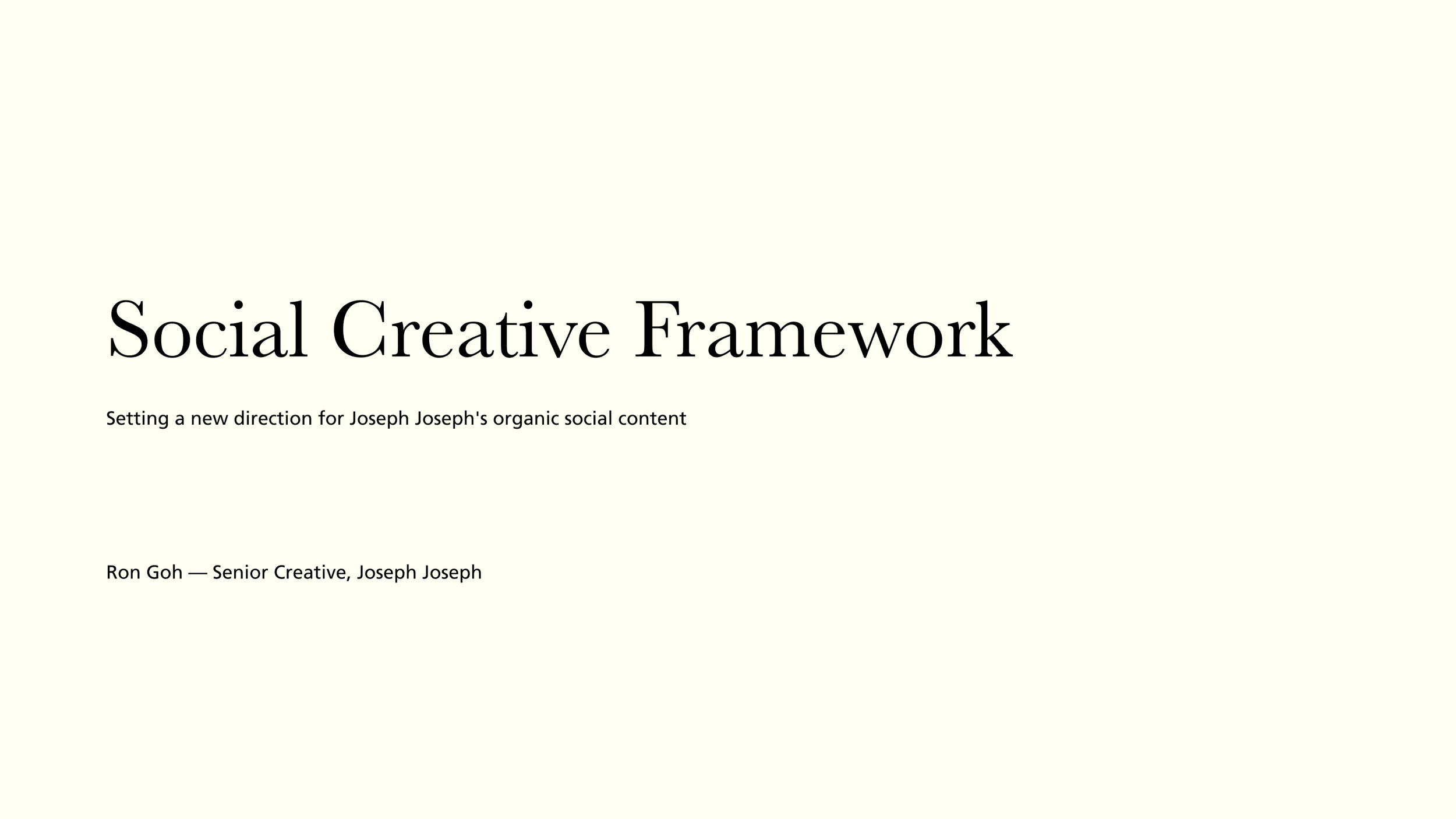 Social Creative Framework

Setting a new direction for Joseph Joseph's organic social content

Ron Goh — Senior Creative, Joseph Joseph